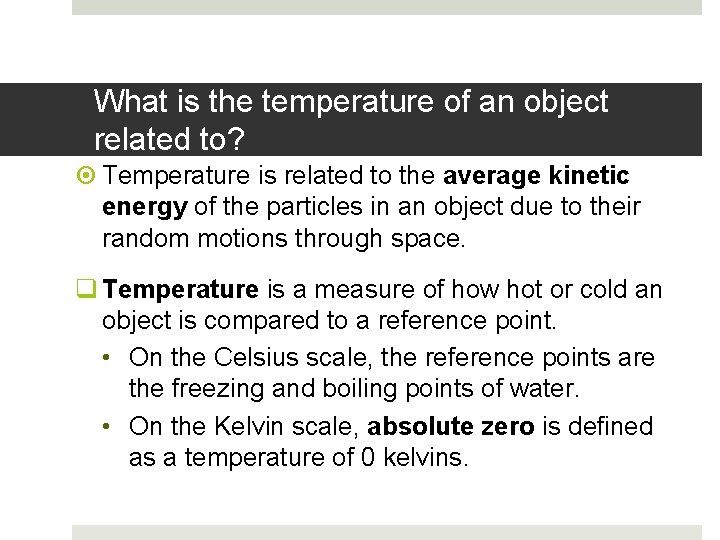 What is the temperature of an object related to?

Temperature is related to the average kinetic energy of the particles in an object due to their random motions through space.

Temperature is a measure of how hot or cold an object is compared to a reference point.

• On the Celsius scale, the reference points are the freezing and boiling points of water.

• On the Kelvin scale, absolute zero is defined as a temperature of 0 kelvins.